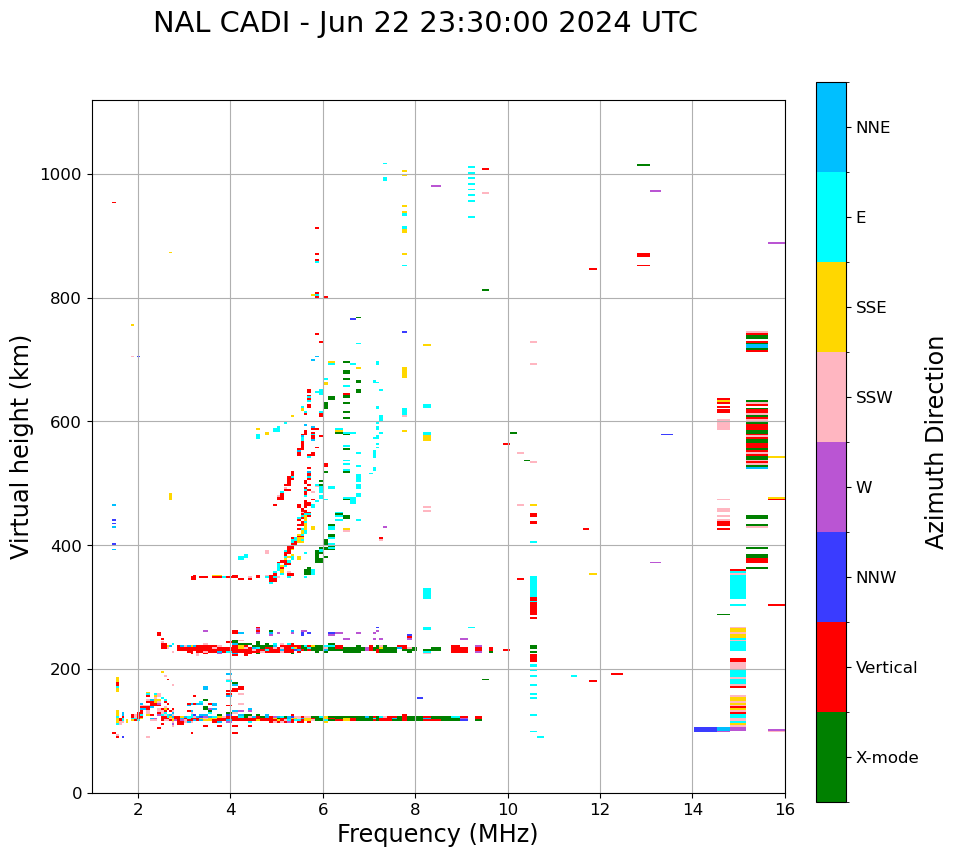 NAL CADI - Jun 22 23:30:00 2024 UTC

Virtual height (km)

1000
800
600
400
200
0

2
4
6
8
10
12
14
16

Frequency (MHz)

NNE
E
SSE
SSW
W
NNW
Vertical
X-mode

Azimuth Direction